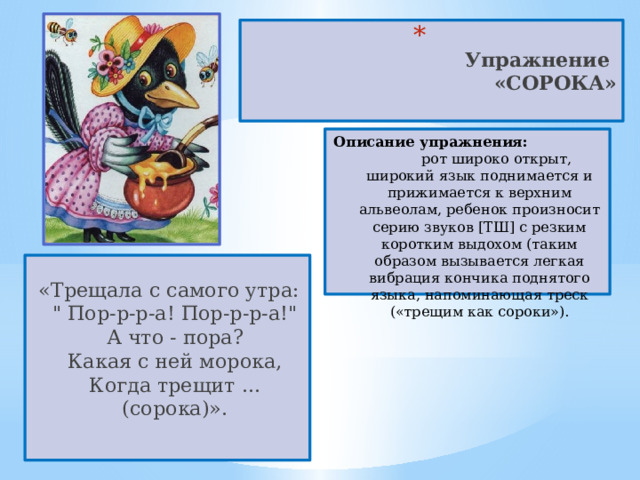 *
Упражнение «СОРОКА»

Описание упражнения: рот широко открыт, широкий язык поднимается и прижимается к верхним альвеолам, ребенок произносит серию звуков [ТШ] с резким коротким выдохом (таким образом вызывается легкая вибрация кончика поднятого языка, напоминающая треск («трещим как сороки»).

«Трещала с самого утра:
" Пор-р-р-а! Пор-р-р-а!"
А что - пора?
Какая с ней морока,
Когда трещит ...
(сорока)».